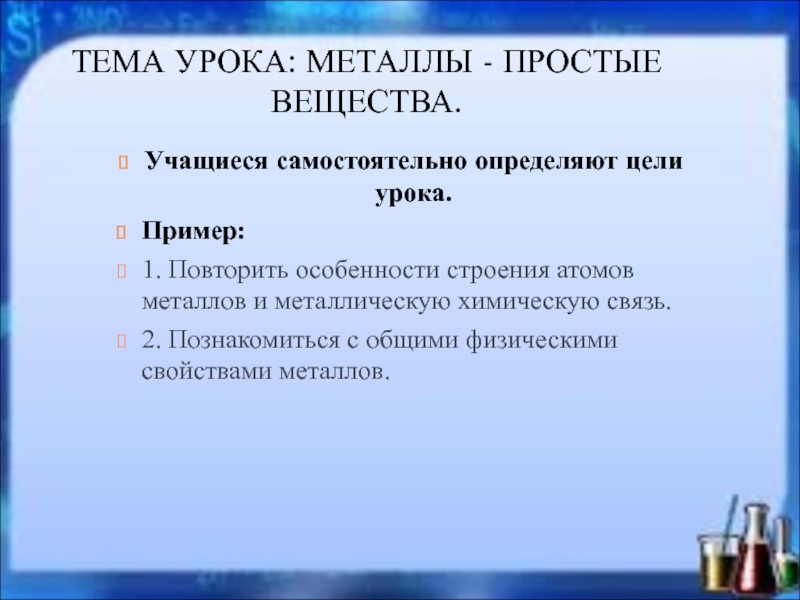 ТЕМА УРОКА: МЕТАЛЛЫ - ПРОСТЫЕ ВЕЩЕСТВА.

Учащиеся самостоятельно определяют цели урока.

Пример:

1. Повторить особенности строения атомов металлов и металлическую химическую связь.

2. Познакомиться с общими физическими свойствами металлов.